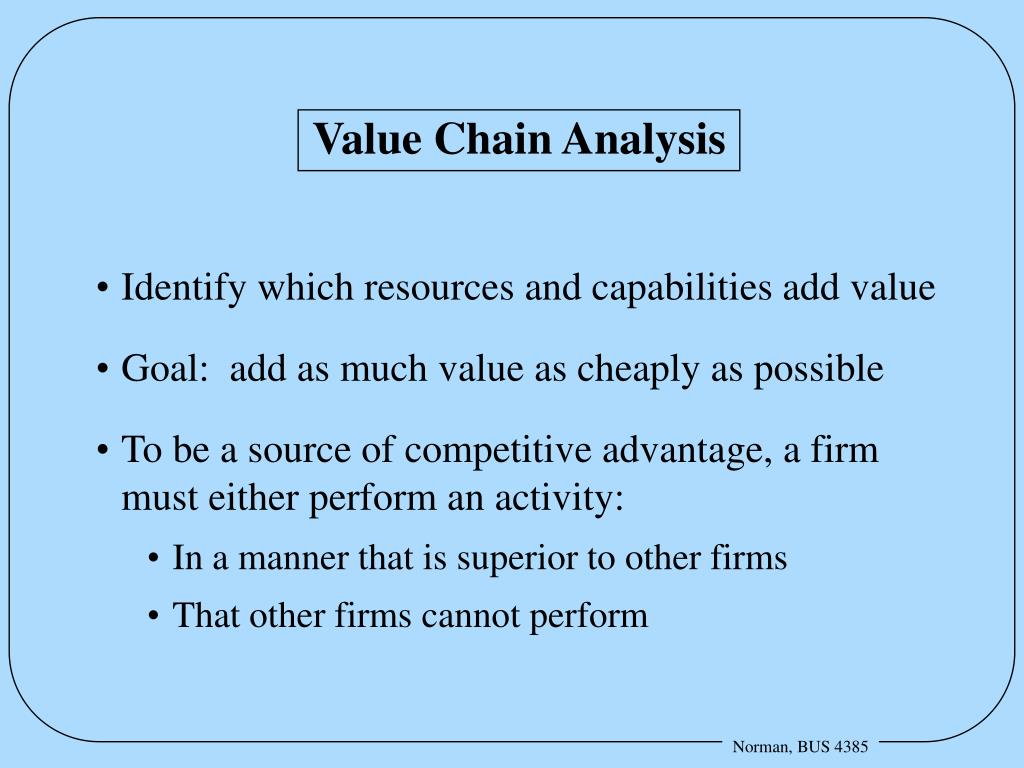 Value Chain Analysis

• Identify which resources and capabilities add value

• Goal: add as much value as cheaply as possible

• To be a source of competitive advantage, a firm must either perform an activity:

• In a manner that is superior to other firms

• That other firms cannot perform

Norman, BUS 4385